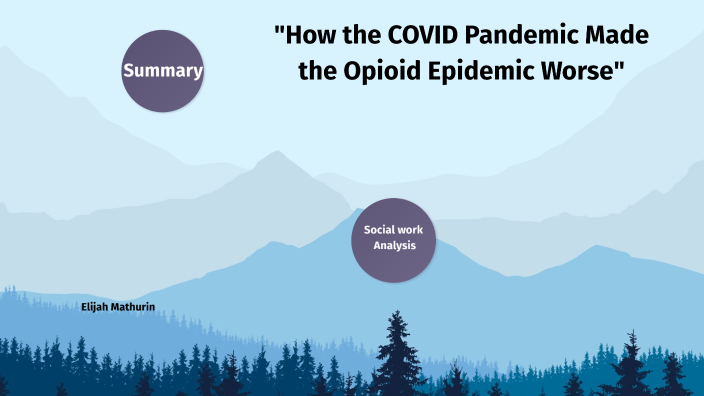 "How the COVID Pandemic Made the Opioid Epidemic Worse"

Summary

Social work Analysis

Elijah Mathurin